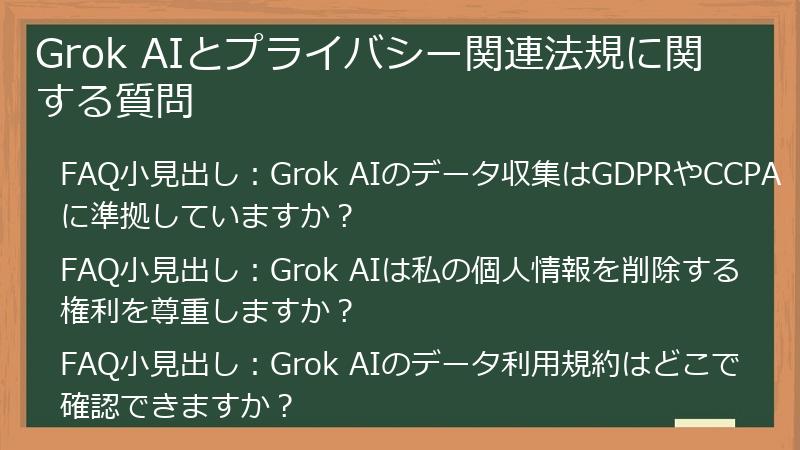 Grok AIとプライバシー関連法規に関する質問

FAQ小見出し：Grok AIのデータ収集はGDPRやCCPAに準拠していますか？

FAQ小見出し：Grok AIは私の個人情報を削除する権利を尊重しますか？

FAQ小見出し：Grok AIのデータ利用規約はどこで確認できますか？